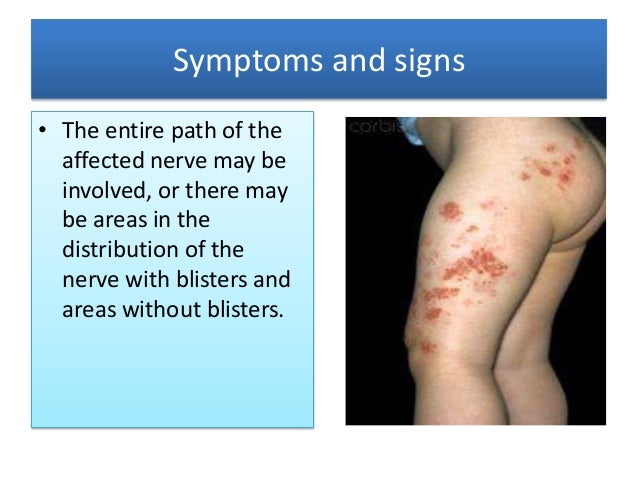 Symptoms and signs

• The entire path of the affected nerve may be involved, or there may be areas in the distribution of the nerve with blisters and areas without blisters.

corbis